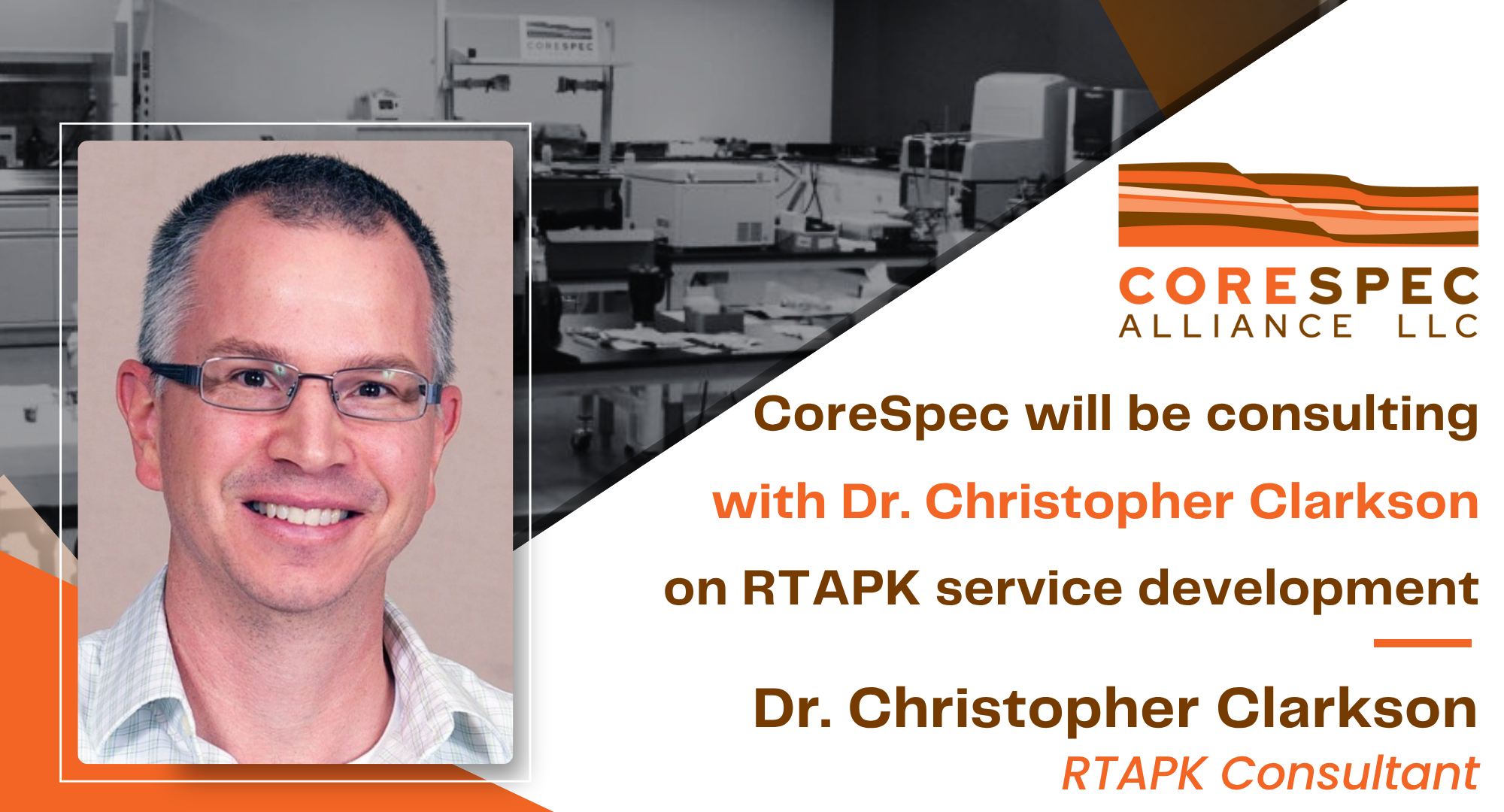 CORESPEC

CORESPEC
ALLIANCE LLC

CoreSpec will be consulting with Dr. Christopher Clarkson on RTAPK service development

Dr. Christopher Clarkson
RTAPK Consultant